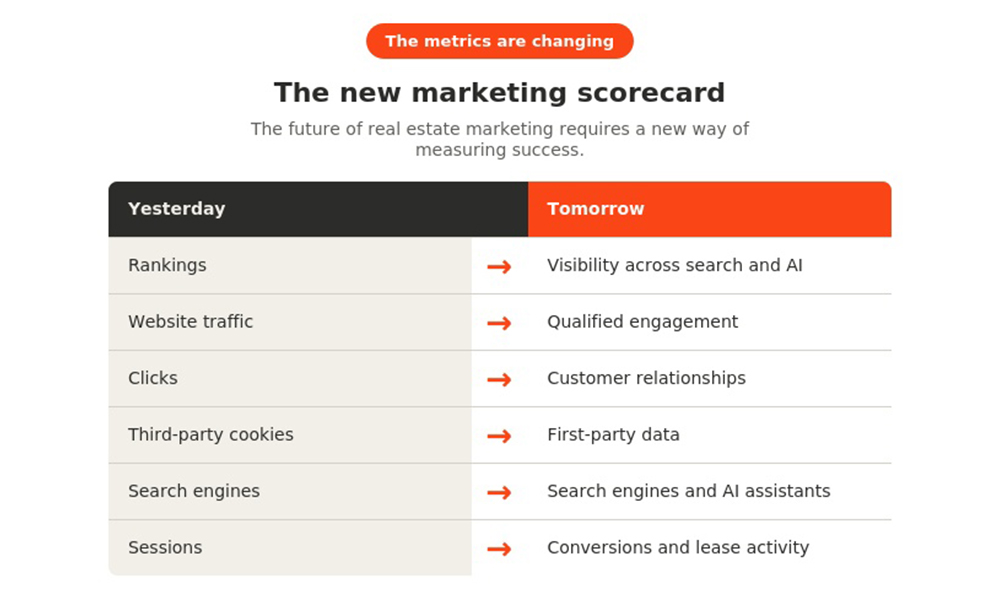 The metrics are changing

The new marketing scorecard

The future of real estate marketing requires a new way of measuring success.

| Yesterday | | Tomorrow |
|---|---|---|
| Rankings | → | Visibility across search and AI |
| Website traffic | → | Qualified engagement |
| Clicks | → | Customer relationships |
| Third-party cookies | → | First-party data |
| Search engines | → | Search engines and AI assistants |
| Sessions | → | Conversions and lease activity |